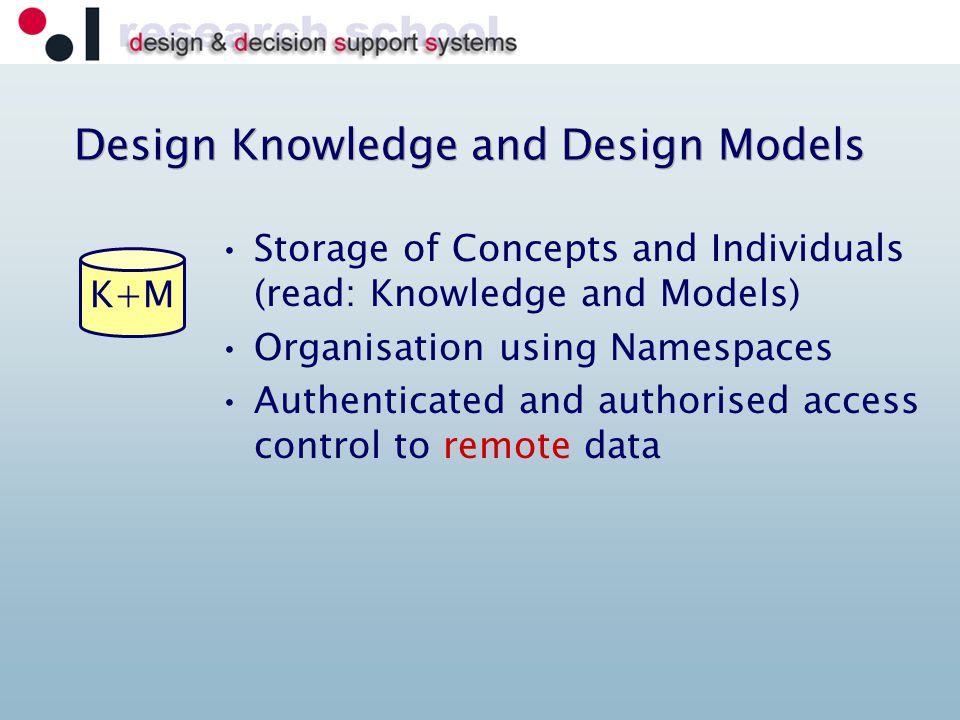 research school
design & decision support systems

Design Knowledge and Design Models

K+M

• Storage of Concepts and Individuals (read: Knowledge and Models)
• Organisation using Namespaces
• Authenticated and authorised access control to remote data